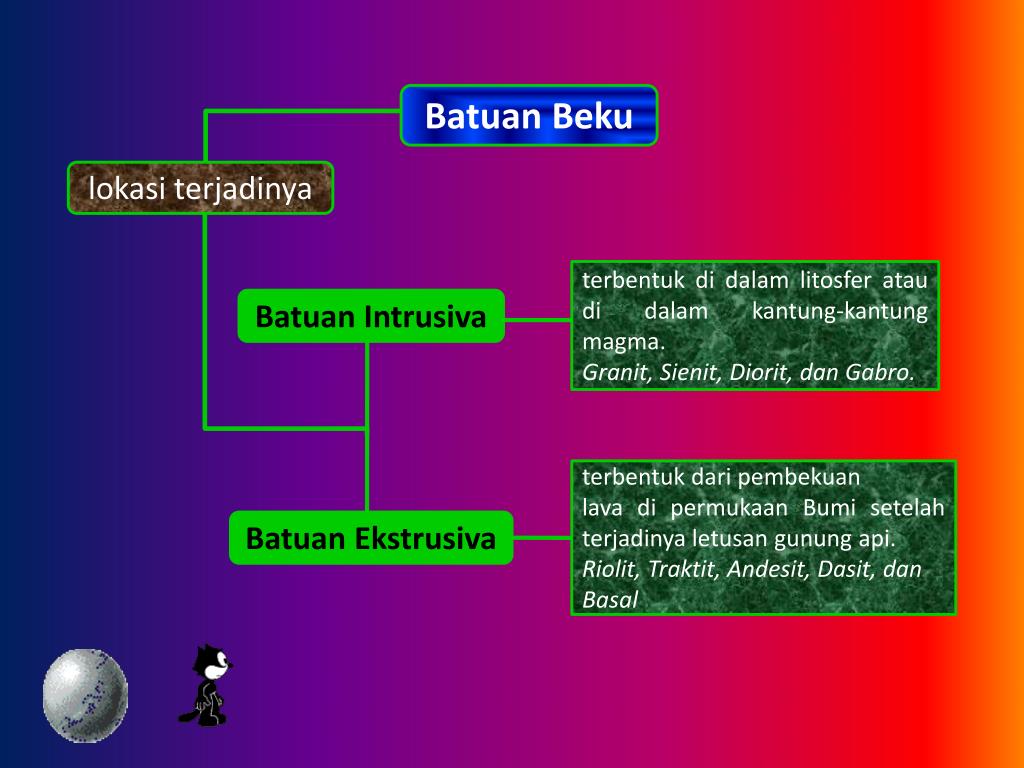 Batuan Beku

lokasi terjadinya

Batuan Intrusiva

terbentuk di dalam litosfer atau di dalam kantung-kantung magma.
Granit, Sienit, Diorit, dan Gabro.

Batuan Ekstrusiva

terbentuk dari pembekuan lava di permukaan Bumi setelah terjadinya letusan gunung api.
Riolit, Traktit, Andesit, Dasit, dan Basal